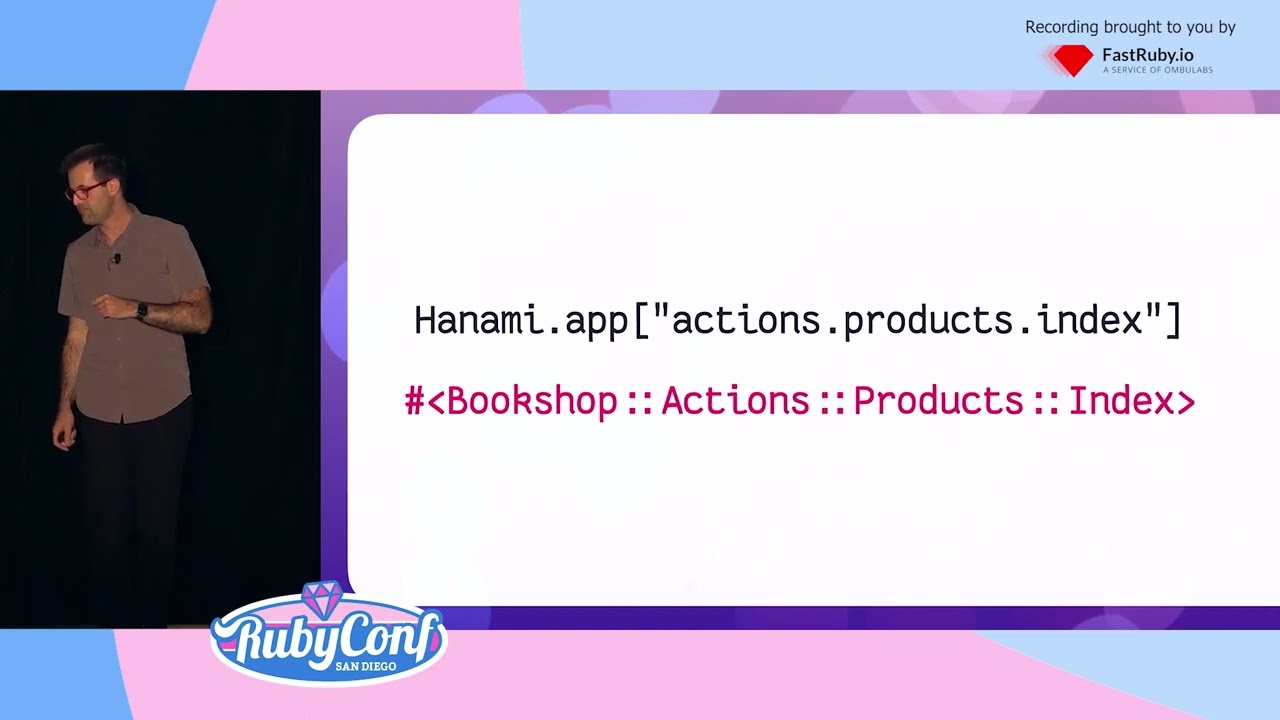 Recording brought to you by
FastRuby.io
A SERVICE OF OMBULABS

Hanami.app["actions.products.index"]

#<Bookshop::Actions::Products::Index>

RubyConf
SAN DIEGO